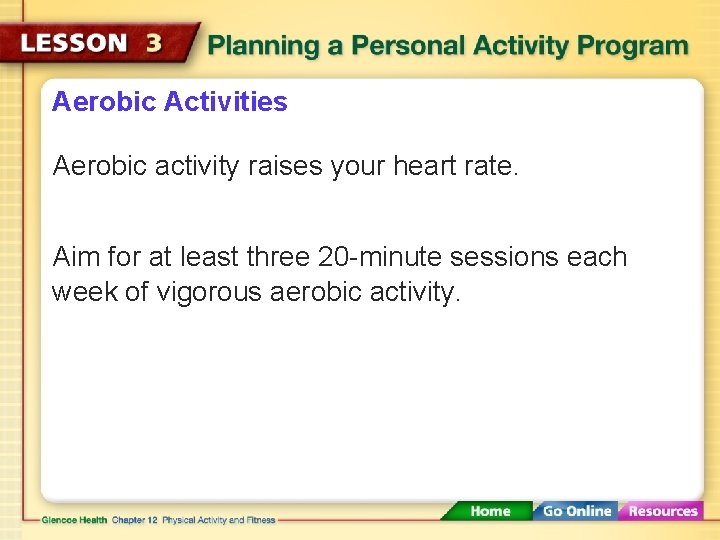 LESSON 3

Planning a Personal Activity Program

Aerobic Activities

Aerobic activity raises your heart rate.

Aim for at least three 20-minute sessions each week of vigorous aerobic activity.

Glencoe Health Chapter 12 Physical Activity and Fitness

Home

Go Online

Resources